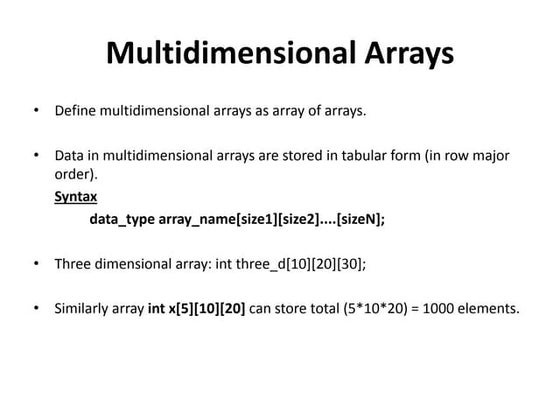 Multidimensional Arrays

• Define multidimensional arrays as array of arrays.

• Data in multidimensional arrays are stored in tabular form (in row major order).

Syntax

data_type array_name[size1][size2]....[sizeN];

• Three dimensional array: int three_d[10][20][30];

• Similarly array int x[5][10][20] can store total (5*10*20) = 1000 elements.